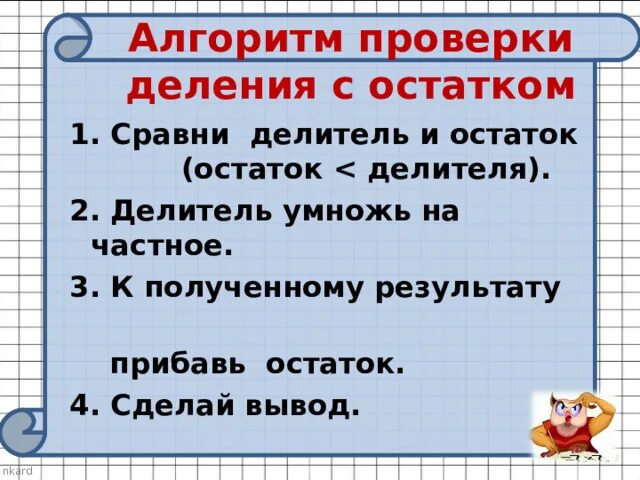 Алгоритм проверки деления с остатком

1. Сравни делитель и остаток (остаток < делителя).

2. Делитель умножь на частное.

3. К полученному результату

прибавь остаток.

4. Сделай вывод.

nkard